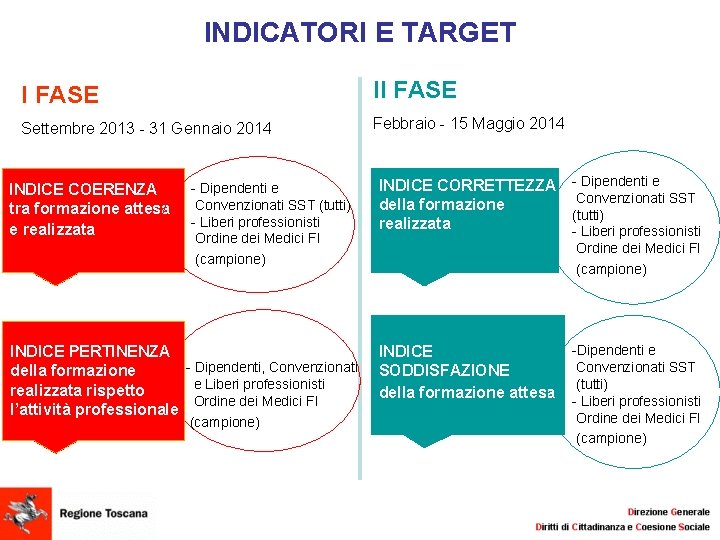 INDICATORI E TARGET

I FASE

Settembre 2013 - 31 Gennaio 2014

INDICE COERENZA tra formazione attesa e realizzata

- Dipendenti e Convenzionati SST (tutti)
- Liberi professionisti Ordine dei Medici FI (campione)

INDICE PERTINENZA della formazione realizzata rispetto l'attività professionale

- Dipendenti, Convenzionati e Liberi professionisti Ordine dei Medici FI (campione)

II FASE

Febbraio - 15 Maggio 2014

INDICE CORRETTEZZA della formazione realizzata

- Dipendenti e Convenzionati SST (tutti)
- Liberi professionisti Ordine dei Medici FI (campione)

INDICE SODDISFAZIONE della formazione attesa

-Dipendenti e Convenzionati SST (tutti)
- Liberi professionisti Ordine dei Medici FI (campione)

Regione Toscana

Direzione Generale
Diritti di Cittadinanza e Coesione Sociale